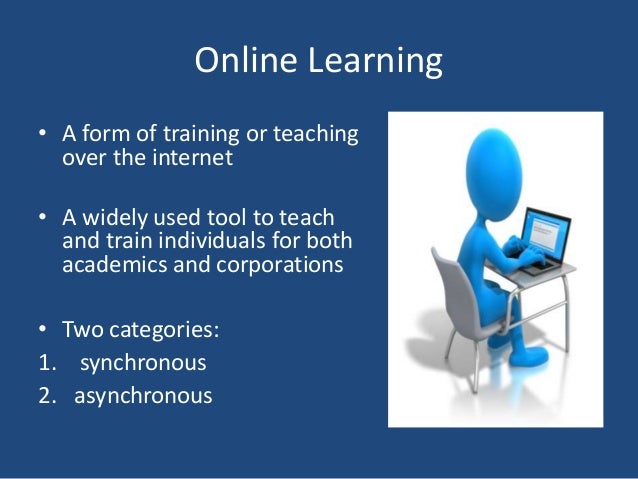 Online Learning

• A form of training or teaching over the internet

• A widely used tool to teach and train individuals for both academics and corporations

• Two categories:
1. synchronous
2. asynchronous